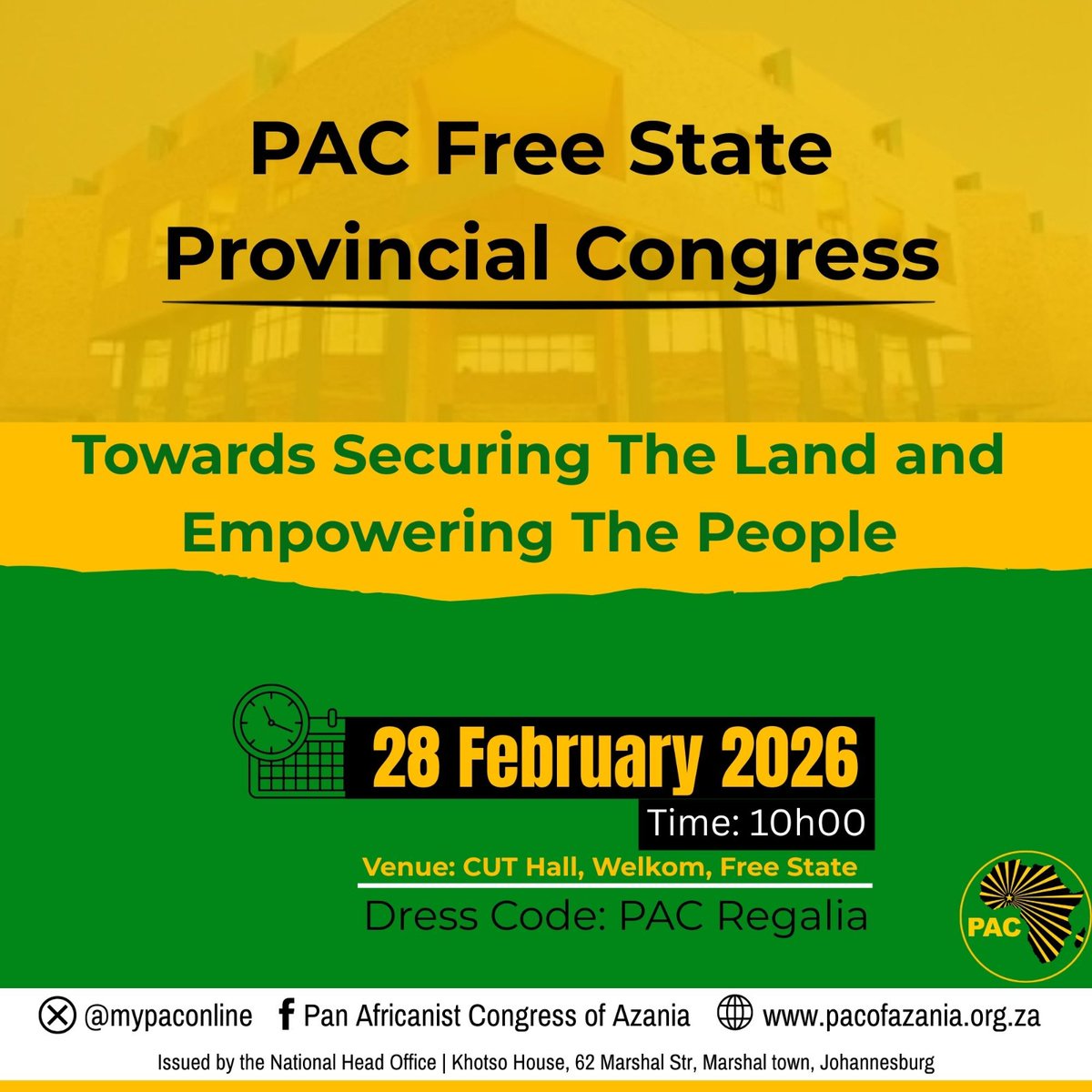 PAC Free State Provincial Congress

Towards Securing The Land and Empowering The People

28 February 2026

Time: 10h00

Venue: CUT Hall, Welkom, Free State

Dress Code: PAC Regalia

PAC

@mypaconline Pan Africanist Congress of Azania www.pacofazania.org.za

Issued by the National Head Office | Khotso House, 62 Marshal Str, Marshal town, Johannesburg